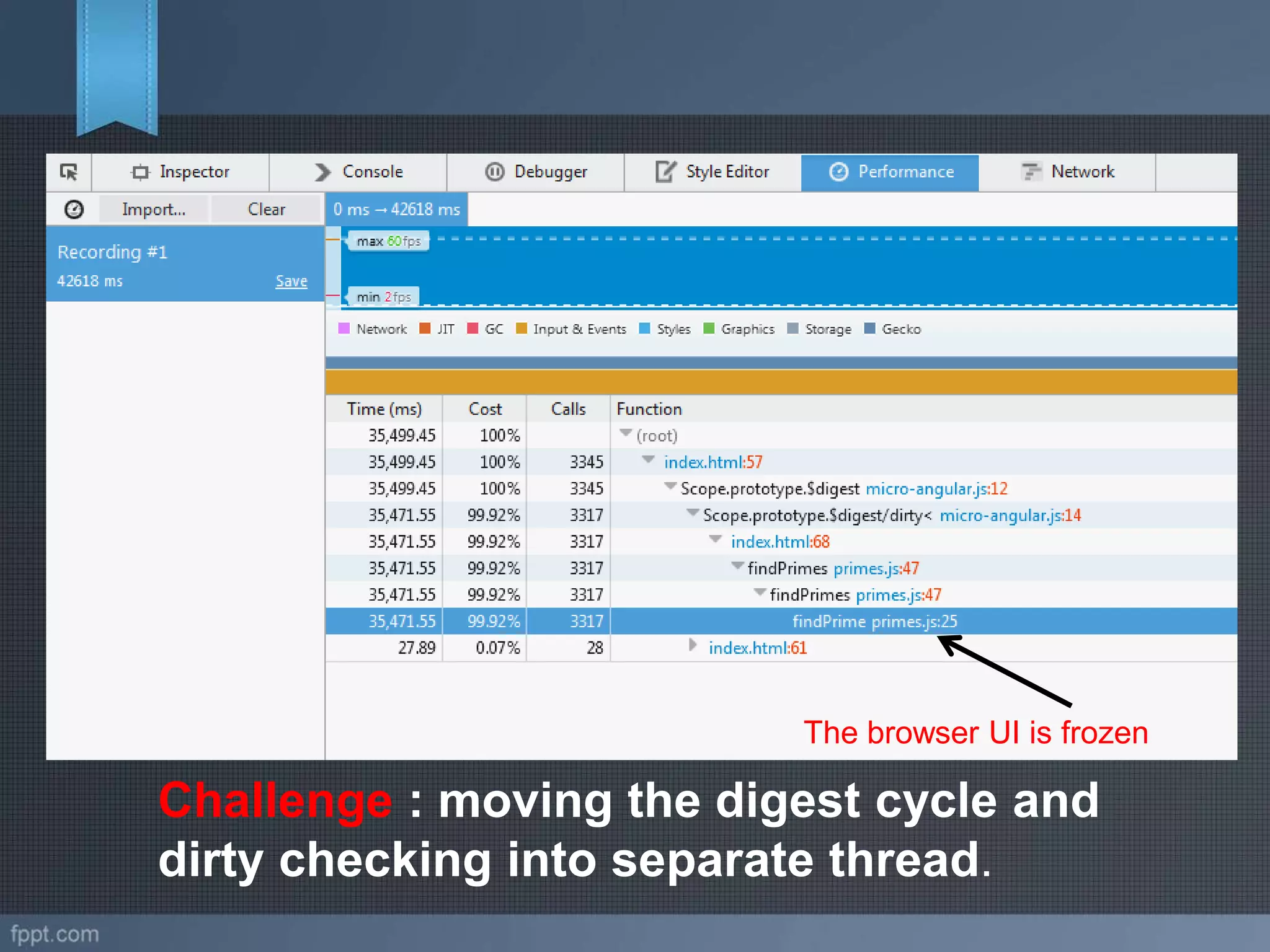 Inspector Console Debugger Style Editor Performance Network

Import... Clear

0 ms → 42618 ms

Recording #1
42618 ms Save

max 60fps
min 2fps

Network JIT GC Input & Events Styles Graphics Storage Gecko

| Time (ms) | Cost | Calls | Function |
|---|---|---|---|
| 35,499.45 | 100% | | (root) |
| 35,499.45 | 100% | 3345 | index.html:57 |
| 35,499.45 | 100% | 3345 | Scope.prototype.$digest micro-angular.js:12 |
| 35,471.55 | 99.92% | 3317 | Scope.prototype.$digest/dirty< micro-angular.js:14 |
| 35,471.55 | 99.92% | 3317 | index.html:68 |
| 35,471.55 | 99.92% | 3317 | findPrimes primes.js:47 |
| 35,471.55 | 99.92% | 3317 | findPrimes primes.js:47 |
| 35,471.55 | 99.92% | 3317 | findPrime primes.js:25 |
| 27.89 | 0.07% | 28 | index.html:61 |

The browser UI is frozen

Challenge : moving the digest cycle and dirty checking into separate thread.

fppt.com